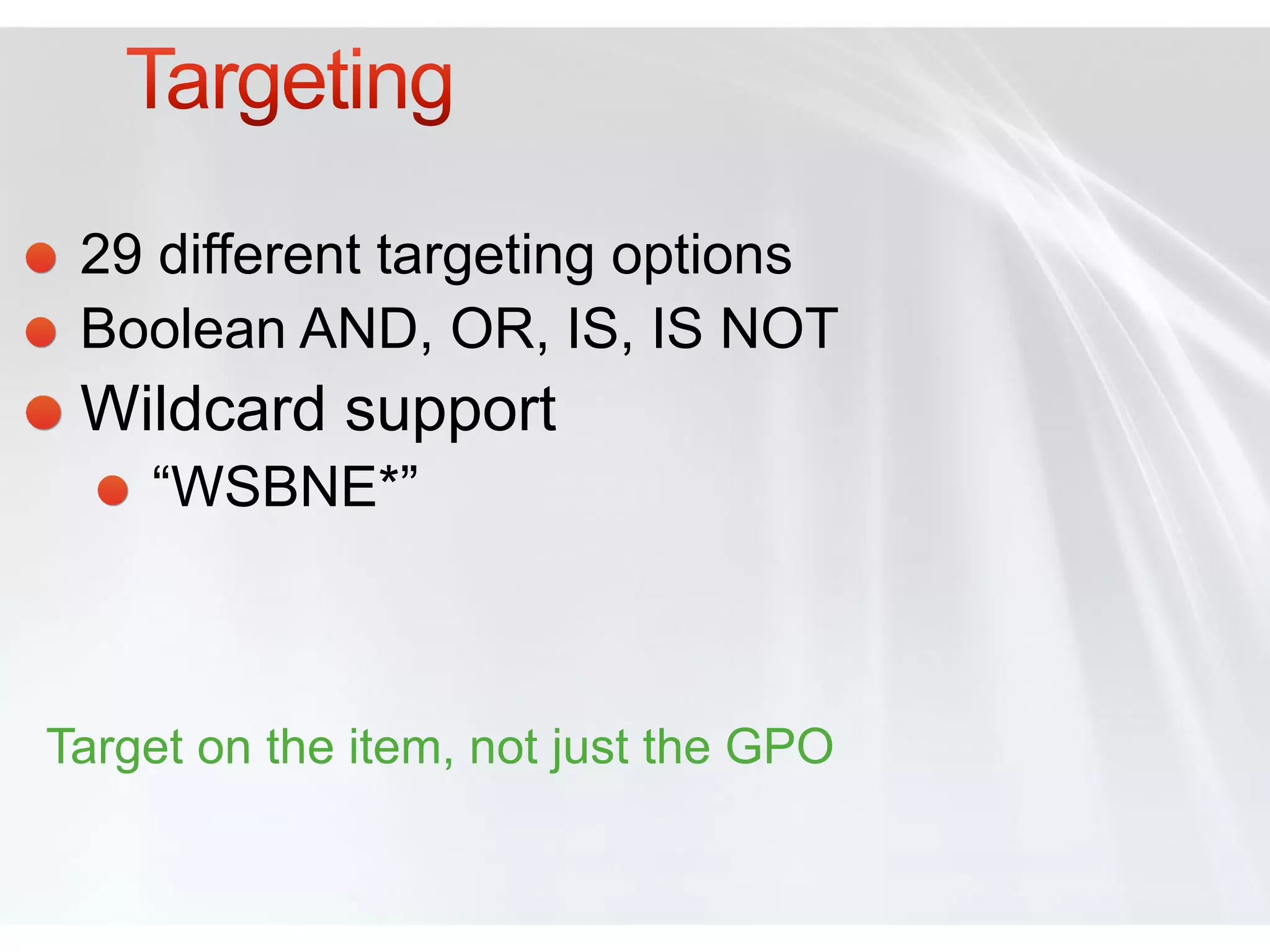 Targeting

- 29 different targeting options
- Boolean AND, OR, IS, IS NOT
- Wildcard support
  - “WSBNE*”

Target on the item, not just the GPO